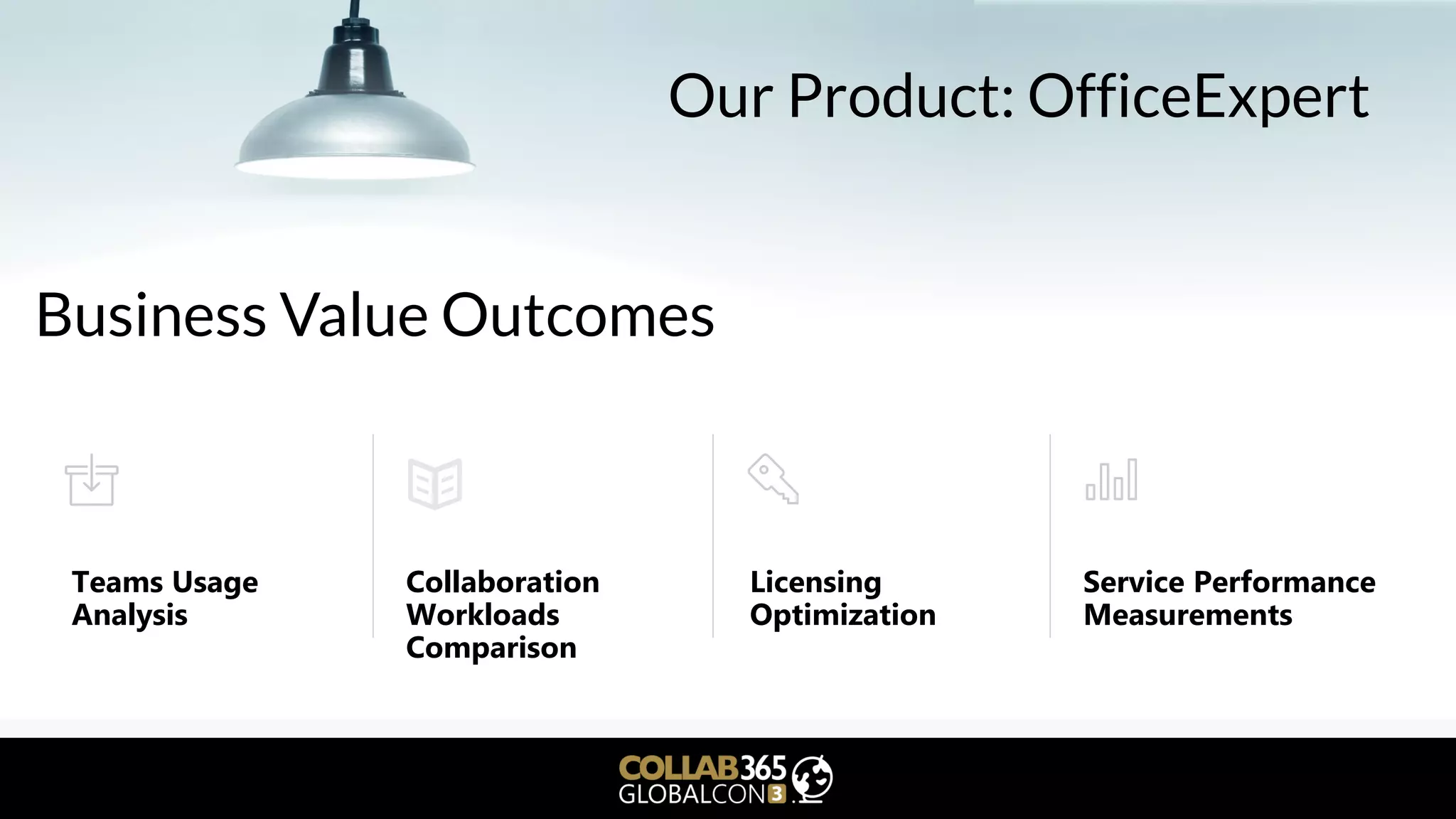 Our Product: OfficeExpert

Business Value Outcomes

Teams Usage Analysis

Collaboration Workloads Comparison

Licensing Optimization

Service Performance Measurements

COLLAB365 GLOBALCON3